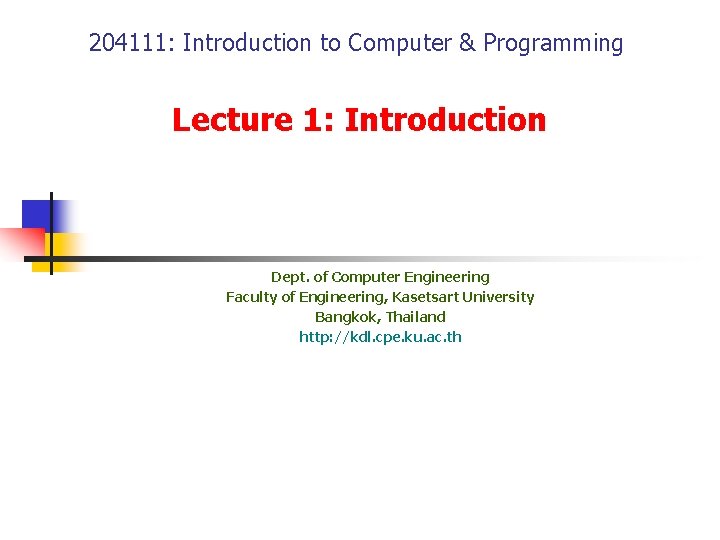 204111: Introduction to Computer & Programming

Lecture 1: Introduction

Dept. of Computer Engineering
Faculty of Engineering, Kasetsart University
Bangkok, Thailand
http://kdl.cpe.ku.ac.th